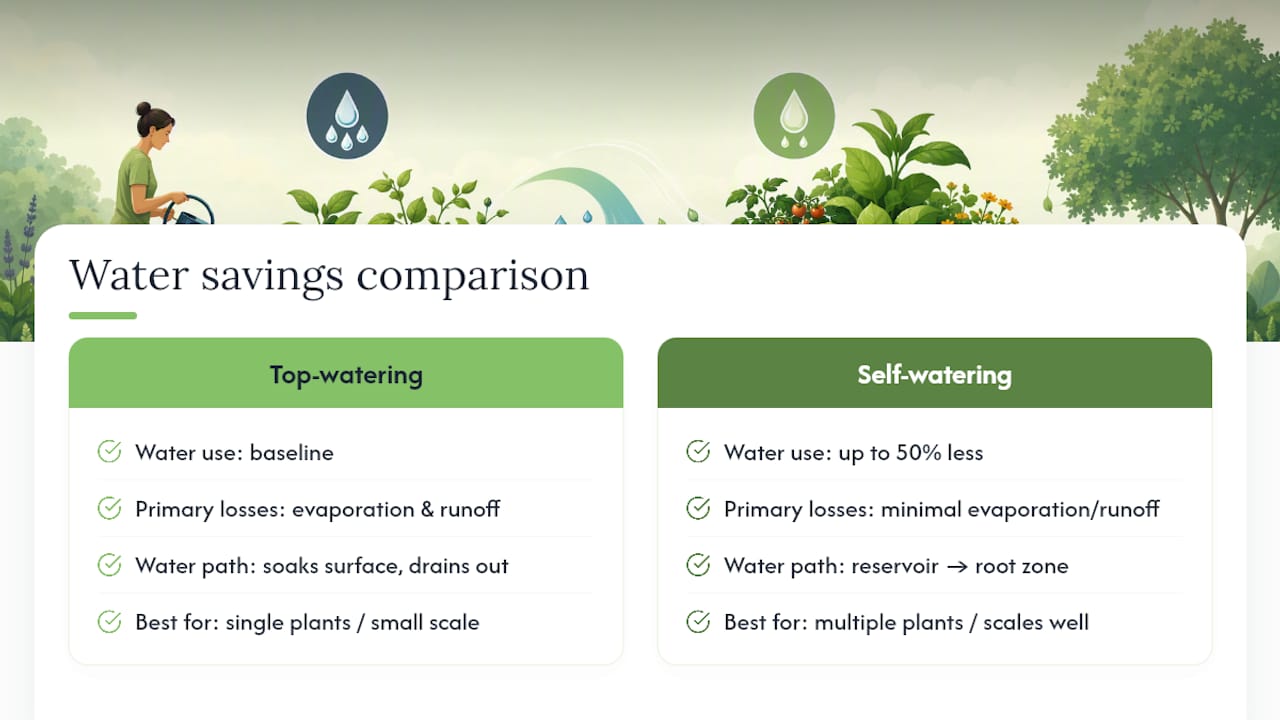 Water savings comparison

Top-watering

Water use: baseline

Primary losses: evaporation & runoff

Water path: soaks surface, drains out

Best for: single plants / small scale

Self-watering

Water use: up to 50% less

Primary losses: minimal evaporation/runoff

Water path: reservoir → root zone

Best for: multiple plants / scales well